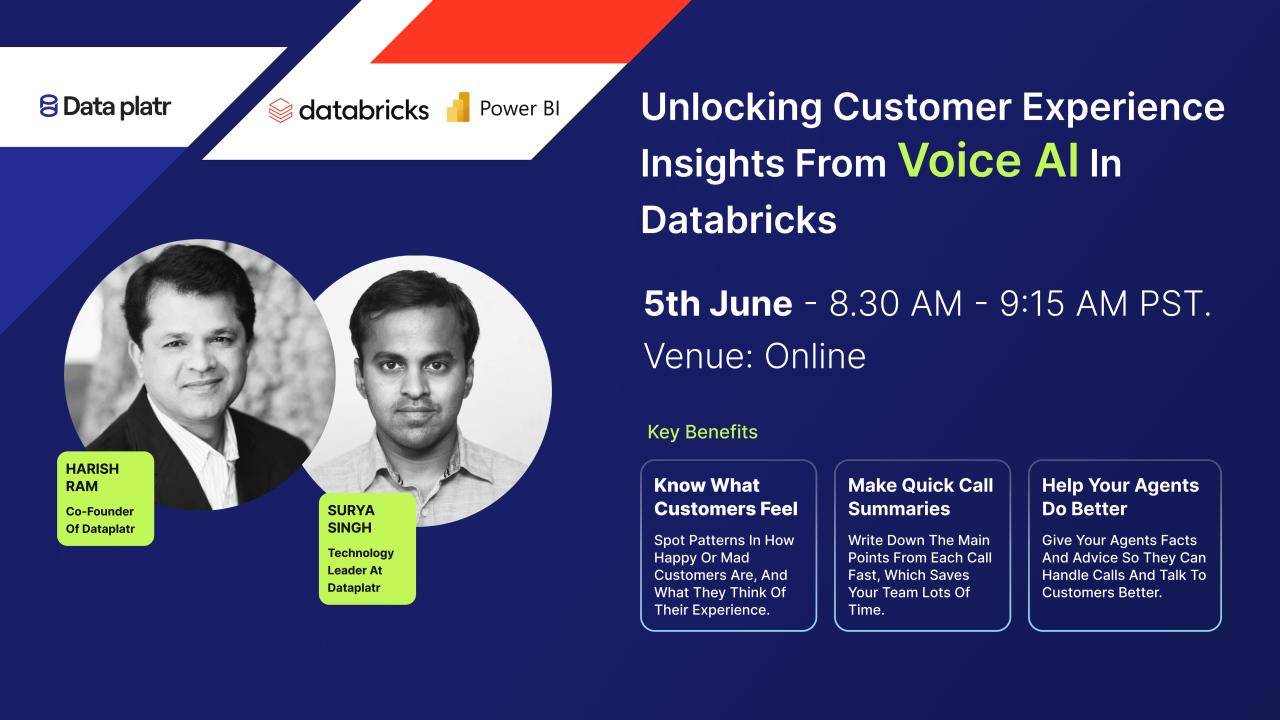 Data platr

databricks

Power BI

Unlocking Customer Experience Insights From Voice AI In Databricks

5th June - 8.30 AM - 9:15 AM PST.

Venue: Online

HARISH RAM
Co-Founder Of Dataplatr

SURYA SINGH
Technology Leader At Dataplatr

Key Benefits

Know What Customers Feel
Spot Patterns In How Happy Or Mad Customers Are, And What They Think Of Their Experience.

Make Quick Call Summaries
Write Down The Main Points From Each Call Fast, Which Saves Your Team Lots Of Time.

Help Your Agents Do Better
Give Your Agents Facts And Advice So They Can Handle Calls And Talk To Customers Better.